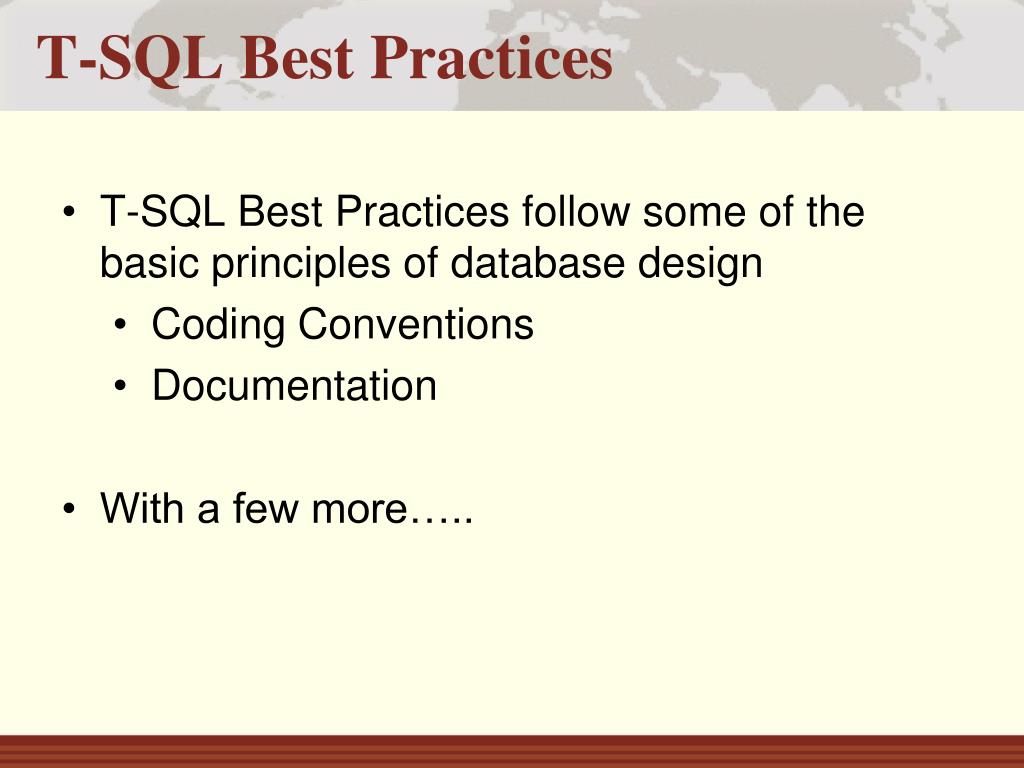 T-SQL Best Practices

• T-SQL Best Practices follow some of the basic principles of database design
  • Coding Conventions
  • Documentation

• With a few more…..